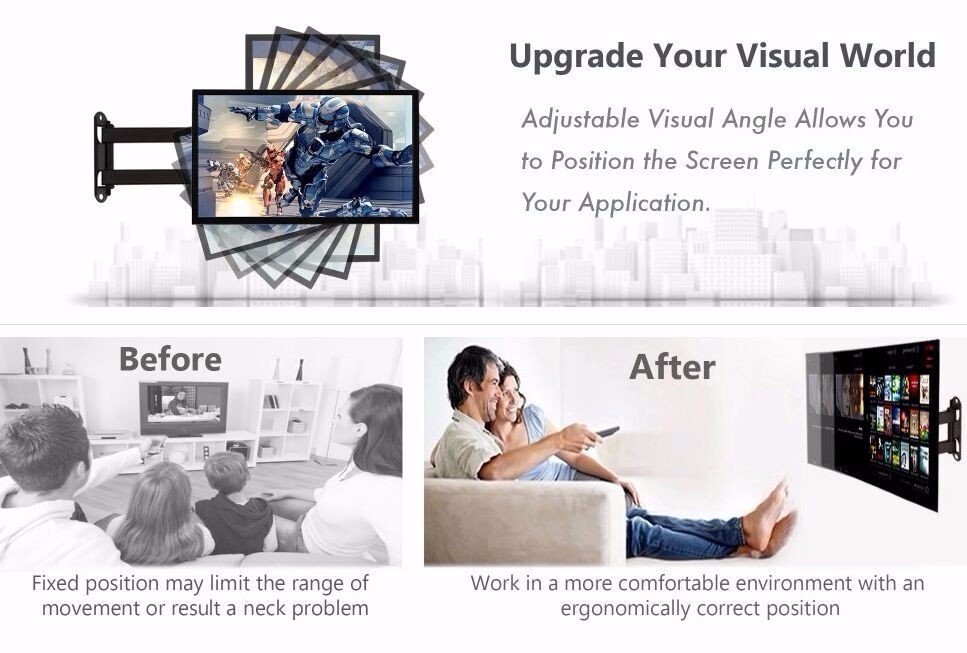 Upgrade Your Visual World

Adjustable Visual Angle Allows You to Position the Screen Perfectly for Your Application.

Before

Fixed position may limit the range of movement or result a neck problem

After

Work in a more comfortable environment with an ergonomically correct position